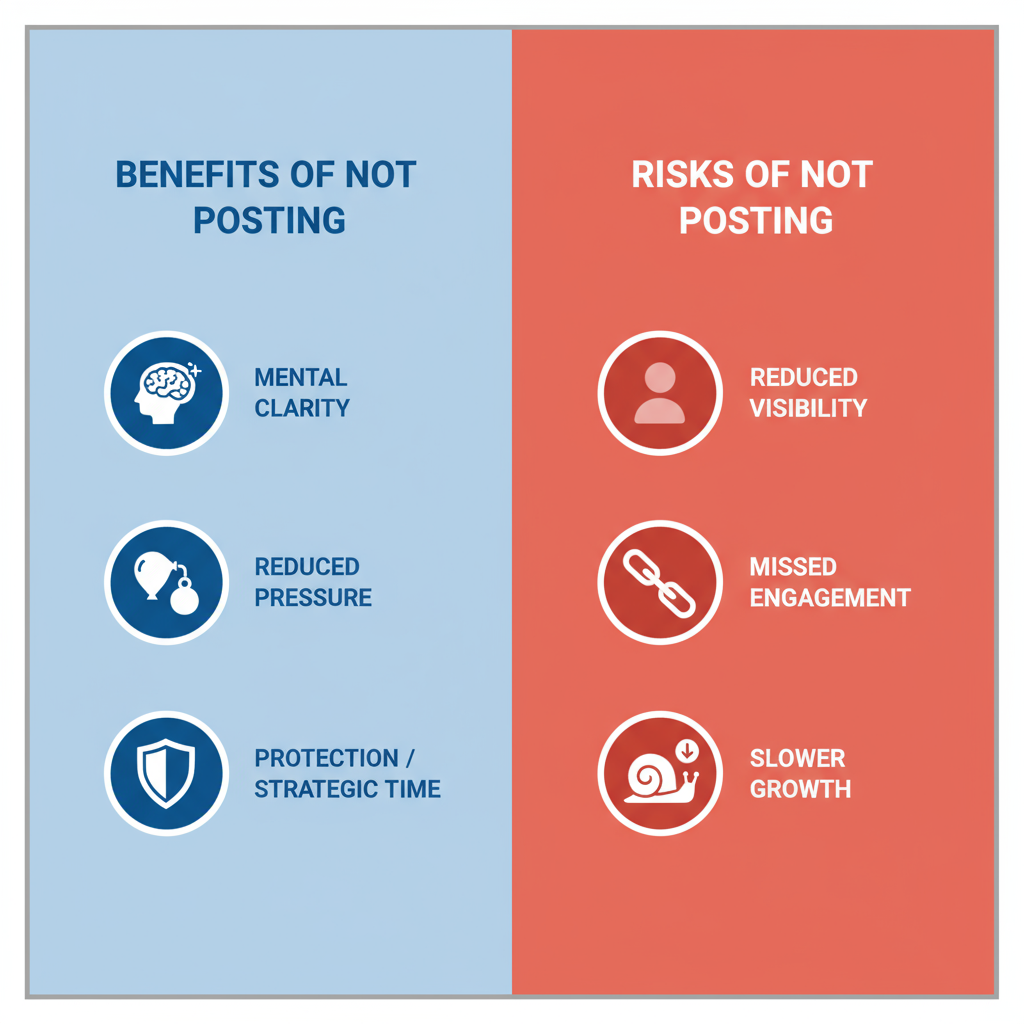 BENEFITS OF NOT POSTING

MENTAL CLARITY

REDUCED PRESSURE

PROTECTION / STRATEGIC TIME

RISKS OF NOT POSTING

REDUCED VISIBILITY

MISSED ENGAGEMENT

SLOWER GROWTH